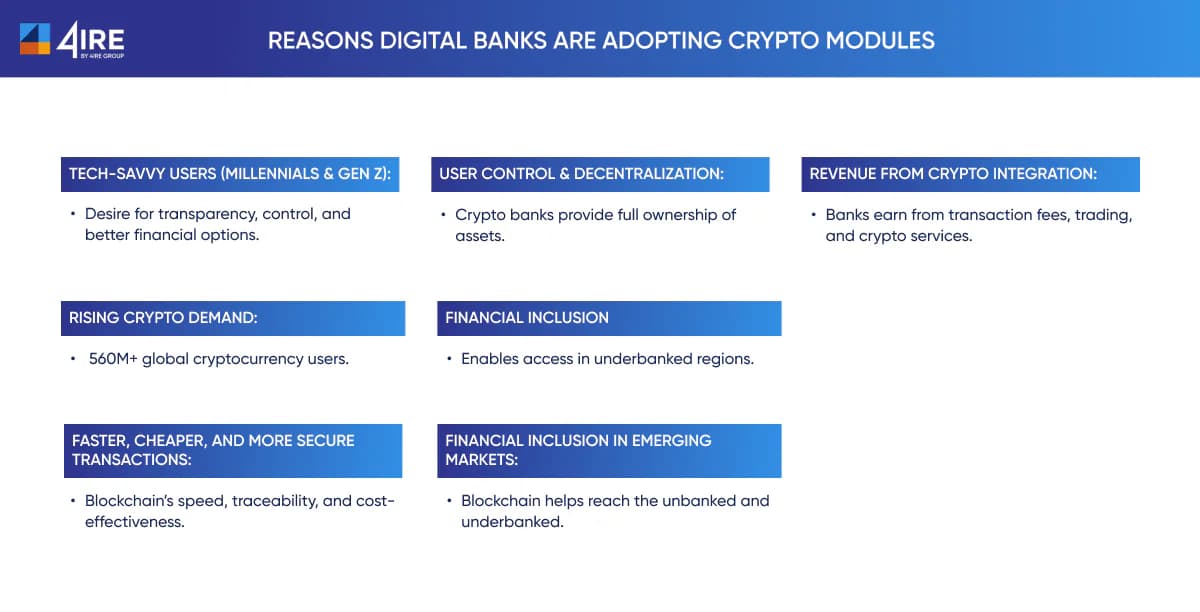 4IRE
BY 4IRE GROUP

REASONS DIGITAL BANKS ARE ADOPTING CRYPTO MODULES

TECH-SAVVY USERS (MILLENNIALS & GEN Z):

• Desire for transparency, control, and better financial options.

RISING CRYPTO DEMAND:

• 560M+ global cryptocurrency users.

FASTER, CHEAPER, AND MORE SECURE TRANSACTIONS:

• Blockchain's speed, traceability, and cost-effectiveness.

USER CONTROL & DECENTRALIZATION:

• Crypto banks provide full ownership of assets.

FINANCIAL INCLUSION

• Enables access in underbanked regions.

FINANCIAL INCLUSION IN EMERGING MARKETS:

• Blockchain helps reach the unbanked and underbanked.

REVENUE FROM CRYPTO INTEGRATION:

• Banks earn from transaction fees, trading, and crypto services.